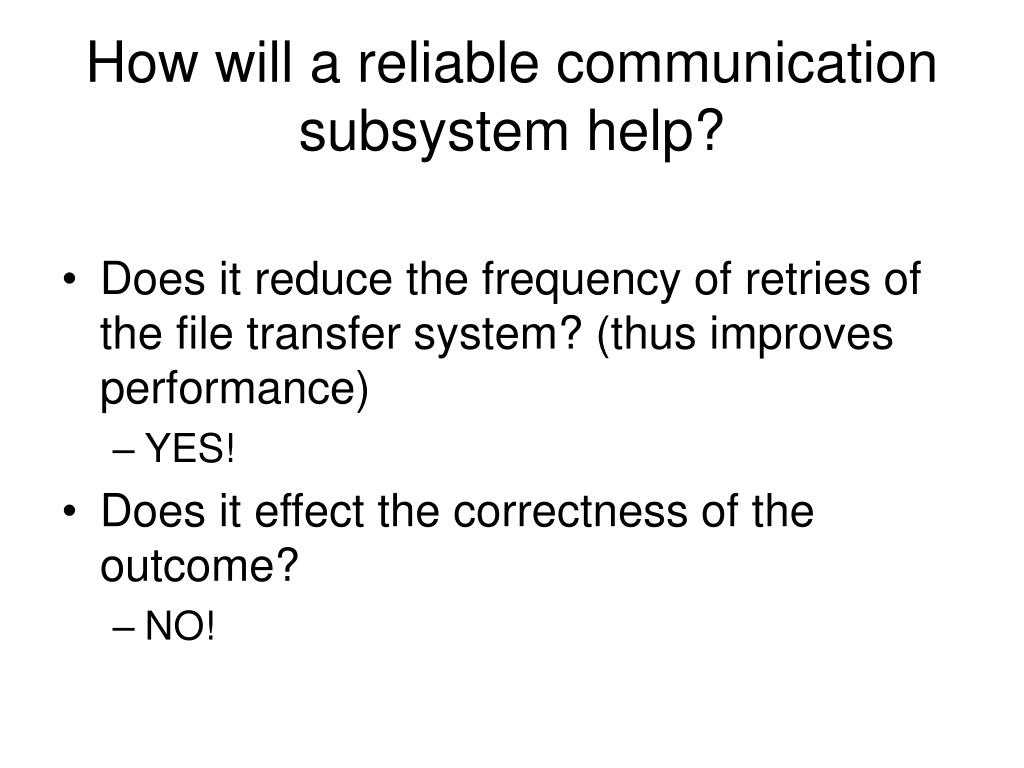 How will a reliable communication subsystem help?

• Does it reduce the frequency of retries of the file transfer system? (thus improves performance)
– YES!

• Does it effect the correctness of the outcome?
– NO!